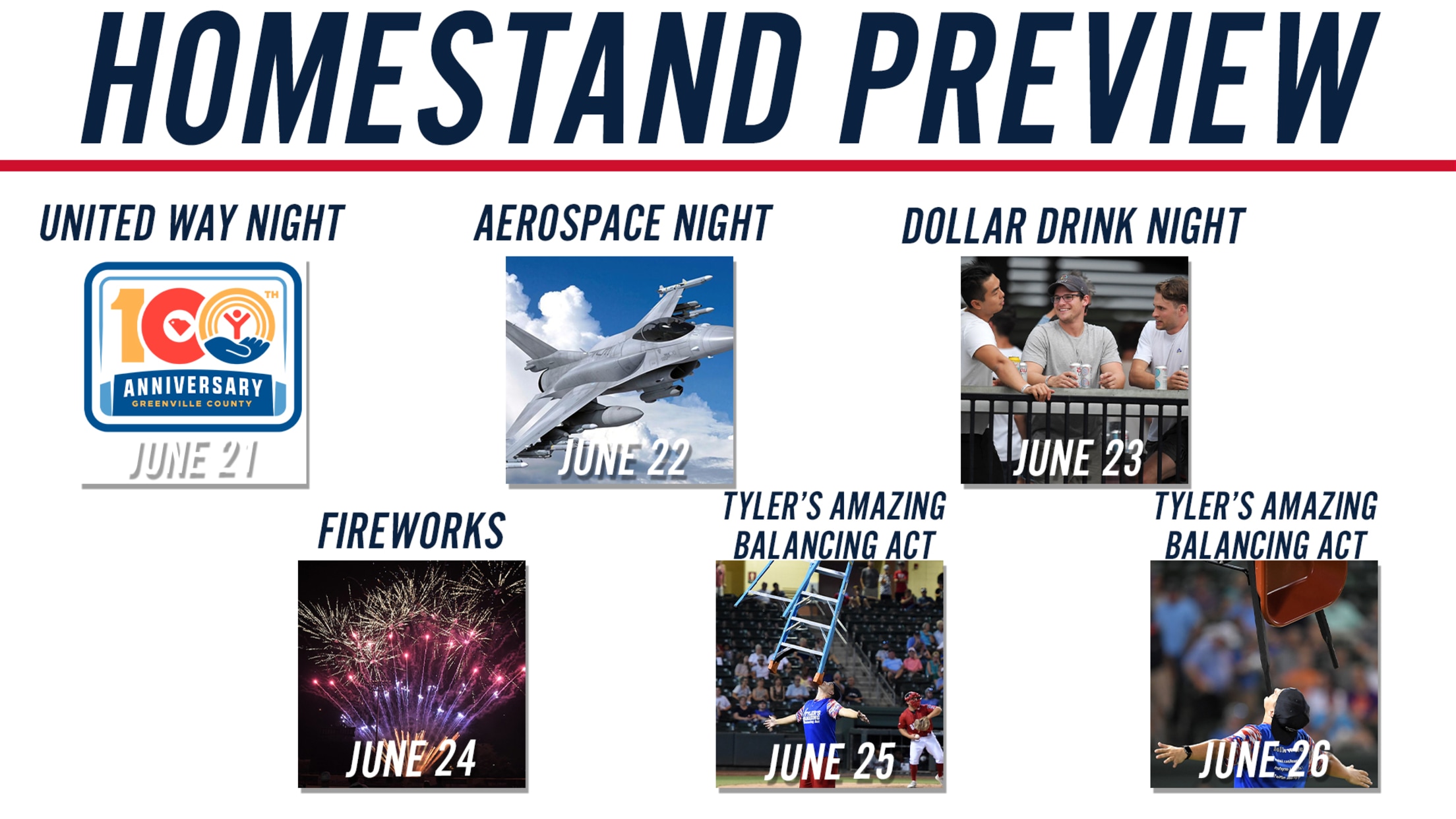 HOMESTAND PREVIEW

UNITED WAY NIGHT

100TH ANNIVERSARY GREENVILLE COUNTY

JUNE 21

AEROSPACE NIGHT

JUNE 22

DOLLAR DRINK NIGHT

JUNE 23

FIREWORKS

JUNE 24

TYLER'S AMAZING BALANCING ACT

JUNE 25

TYLER'S AMAZING BALANCING ACT

JUNE 26